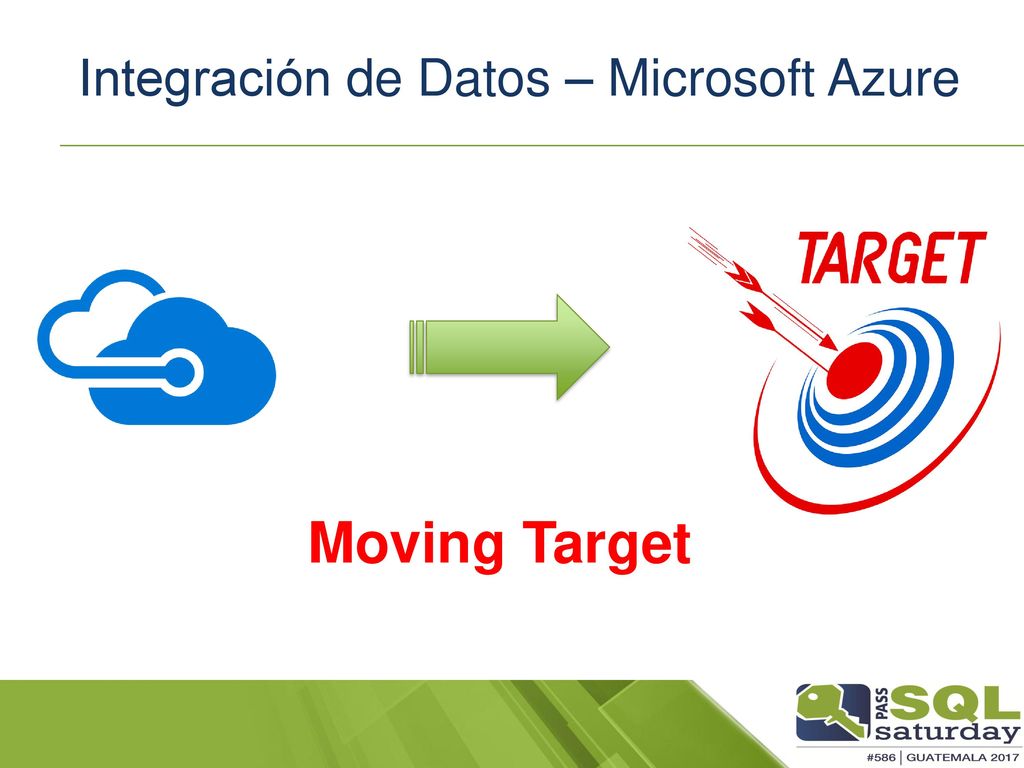 Integración de Datos – Microsoft Azure

TARGET

Moving Target

PASS SQL saturday

#586 | GUATEMALA 2017